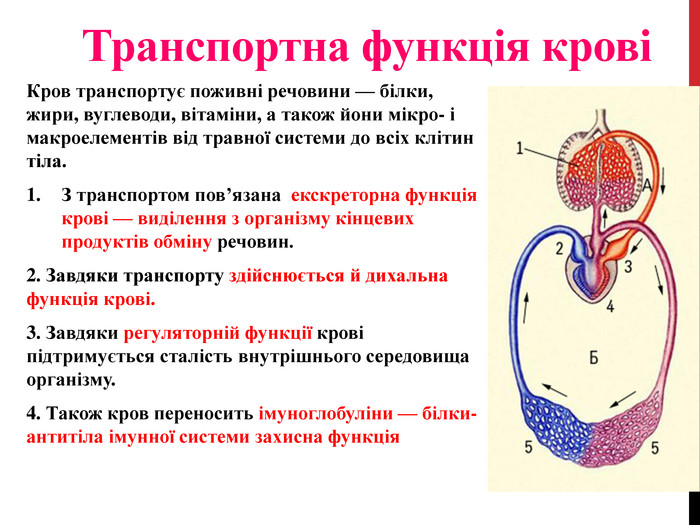 Транспортна функція крові

Кров транспортує поживні речовини — білки, жири, вуглеводи, вітаміни, а також йони мікро- і макроелементів від травної системи до всіх клітин тіла.

1. З транспортом пов'язана екскреторна функція крові — виділення з організму кінцевих продуктів обміну речовин.

2. Завдяки транспорту здійснюється й дихальна функція крові.

3. Завдяки регуляторній функції крові підтримується сталість внутрішнього середовища організму.

4. Також кров переносить імуноглобуліни — білки-антитіла імунної системи захисна функція

1
А
2
3
4
Б
5
5